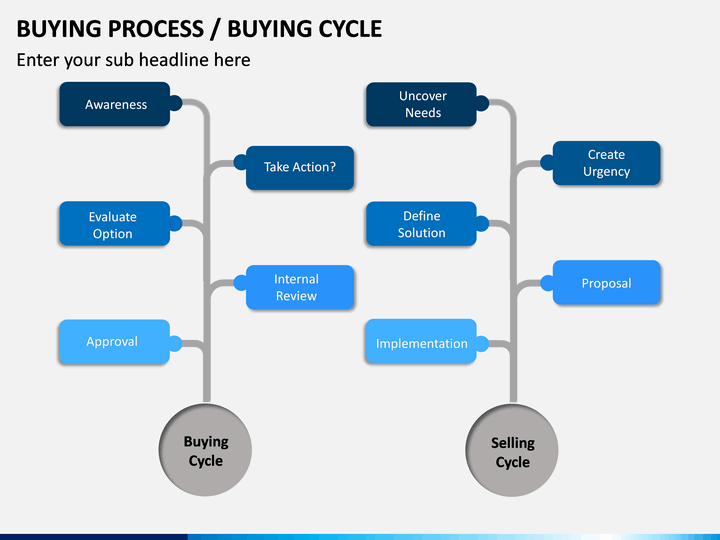 BUYING PROCESS / BUYING CYCLE

Enter your sub headline here

Awareness

Take Action?

Evaluate Option

Internal Review

Approval

Buying Cycle

Uncover Needs

Create Urgency

Define Solution

Proposal

Implementation

Selling Cycle